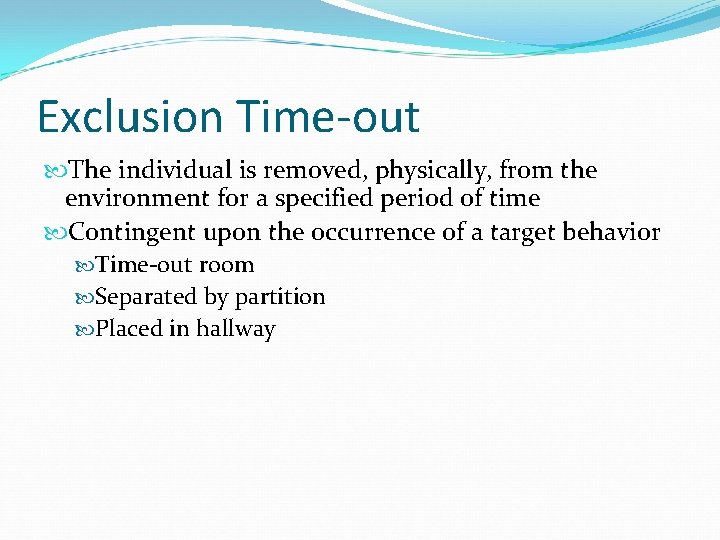 Exclusion Time-out

The individual is removed, physically, from the environment for a specified period of time

Contingent upon the occurrence of a target behavior

Time-out room

Separated by partition

Placed in hallway